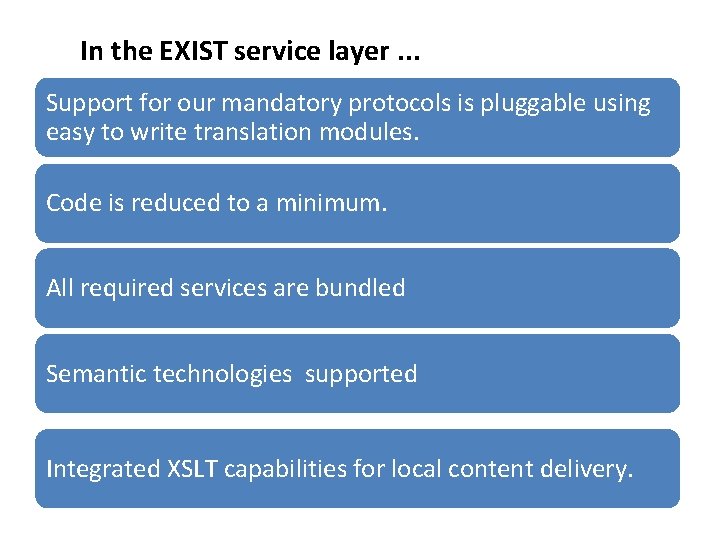 In the EXIST service layer ...

Support for our mandatory protocols is pluggable using easy to write translation modules.

Code is reduced to a minimum.

All required services are bundled

Semantic technologies supported

Integrated XSLT capabilities for local content delivery.